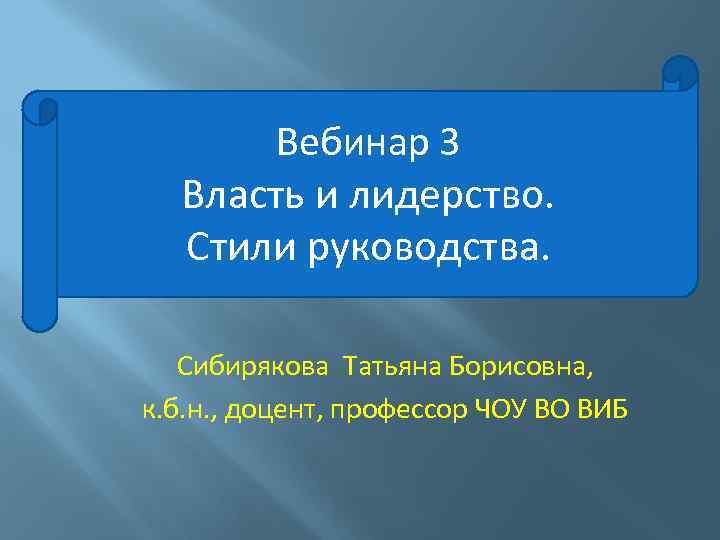 Вебинар 3
Власть и лидерство.
Стили руководства.

Сибирякова Татьяна Борисовна,
к.б.н., доцент, профессор ЧОУ ВО ВИБ